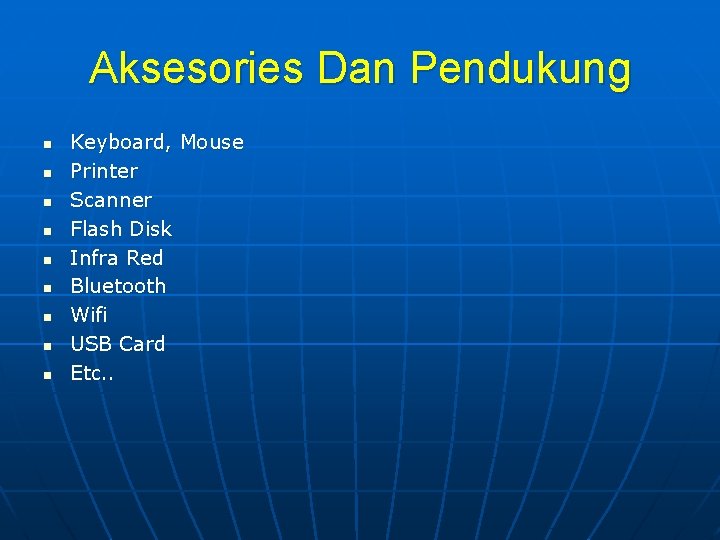 Aksesories Dan Pendukung

- Keyboard, Mouse
- Printer
- Scanner
- Flash Disk
- Infra Red
- Bluetooth
- Wifi
- USB Card
- Etc..